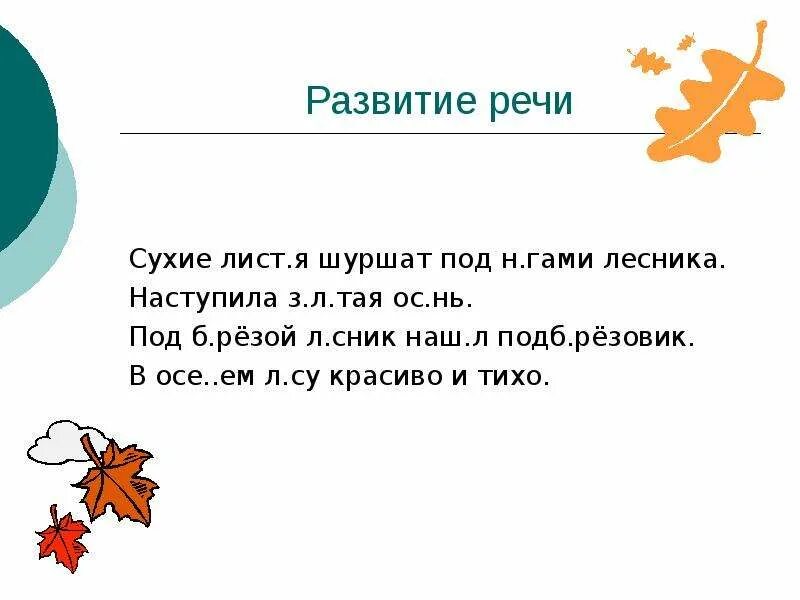 Развитие речи

Сухие лист.я шуршат под н.гами лесника.
Наступила з.л.тая ос.нь.
Под б.рёзой л.сник наш.л подб.рёзовик.
В осе..ем л.су красиво и тихо.